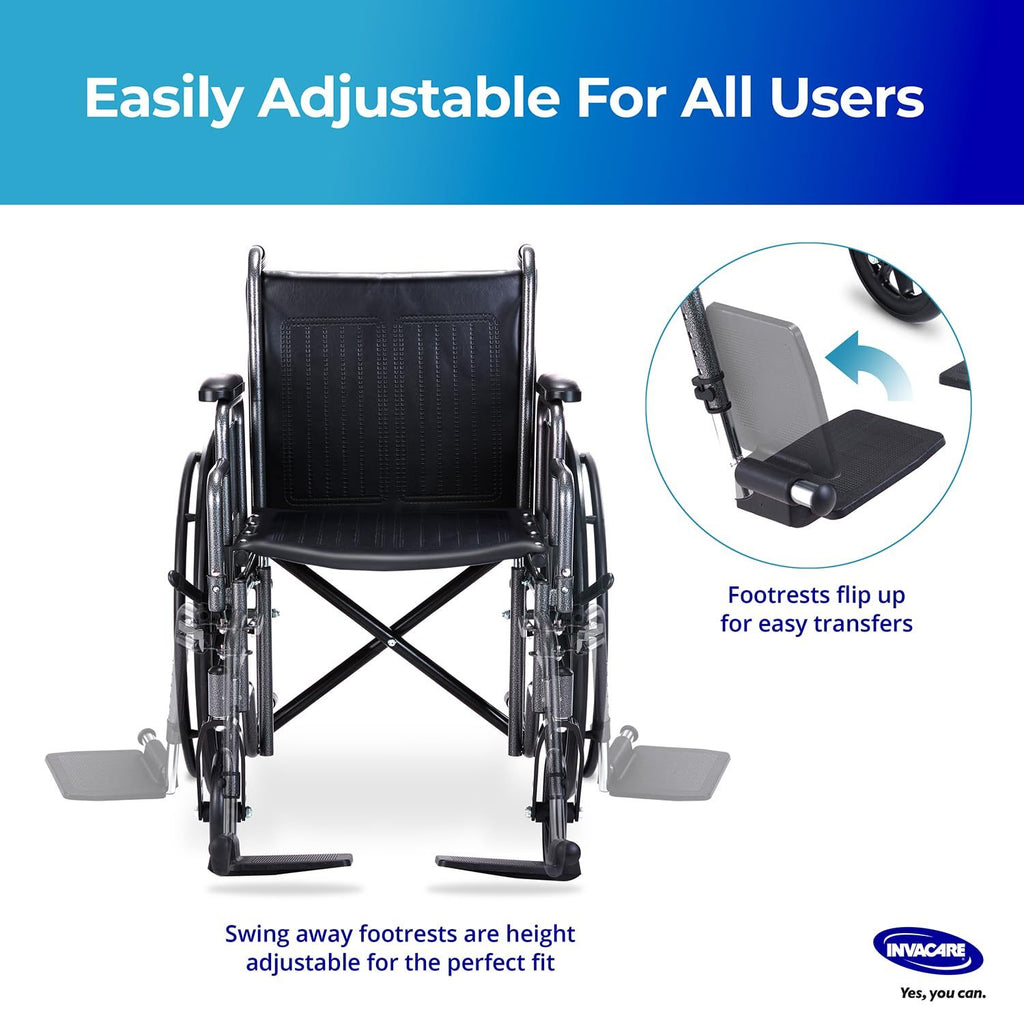 Easily Adjustable For All Users

Footrests flip up for easy transfers

Swing away footrests are height adjustable for the perfect fit

INVACARE

Yes, you can.